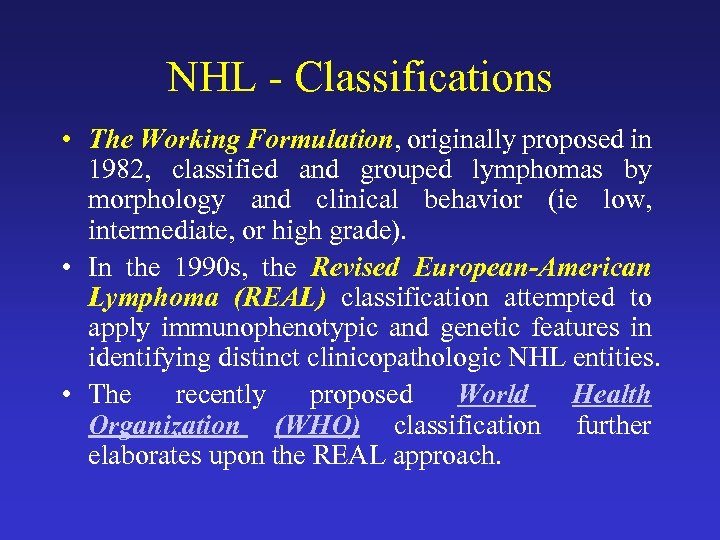 NHL - Classifications

• The Working Formulation, originally proposed in 1982, classified and grouped lymphomas by morphology and clinical behavior (ie low, intermediate, or high grade).

• In the 1990s, the Revised European-American Lymphoma (REAL) classification attempted to apply immunophenotypic and genetic features in identifying distinct clinicopathologic NHL entities.

• The recently proposed World Health Organization (WHO) classification further elaborates upon the REAL approach.